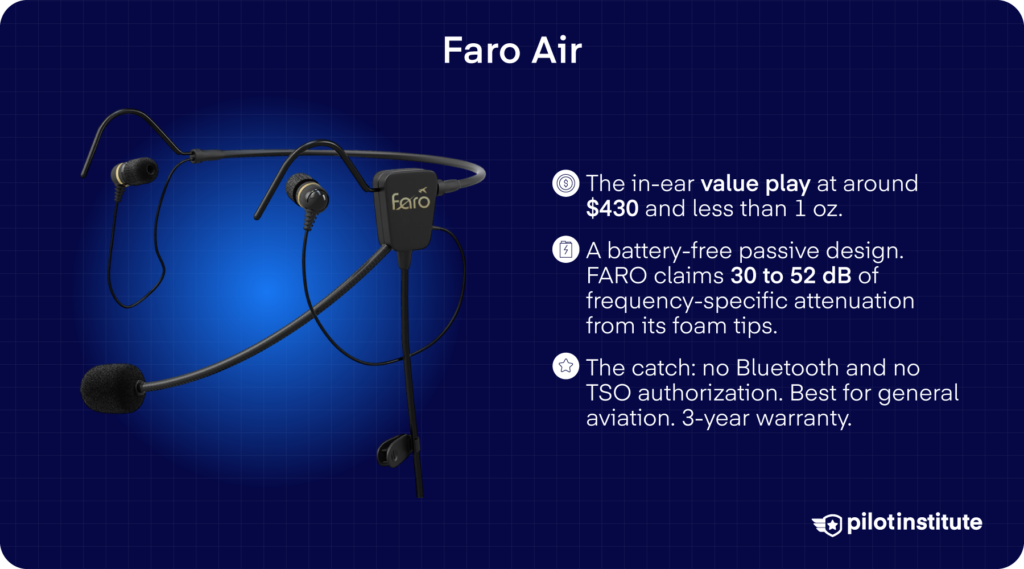 Faro Air

faro

The in-ear value play at around $430 and less than 1 oz.

A battery-free passive design. FARO claims 30 to 52 dB of frequency-specific attenuation from its foam tips.

The catch: no Bluetooth and no TSO authorization. Best for general aviation. 3-year warranty.

pilotinstitute